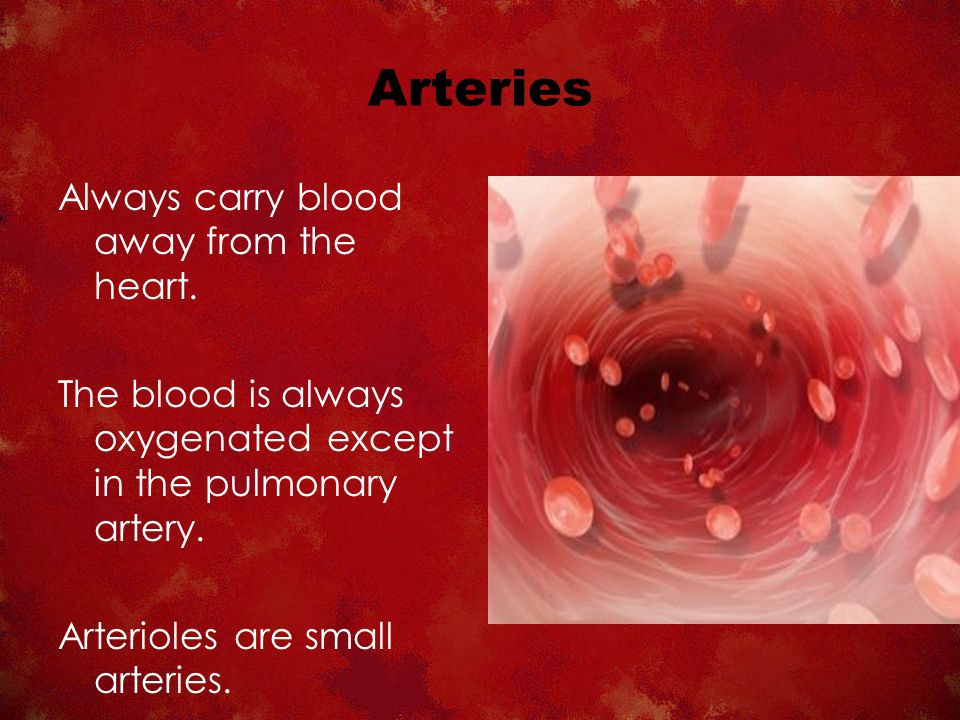 Arteries

Always carry blood away from the heart.

The blood is always oxygenated except in the pulmonary artery.

Arterioles are small arteries.